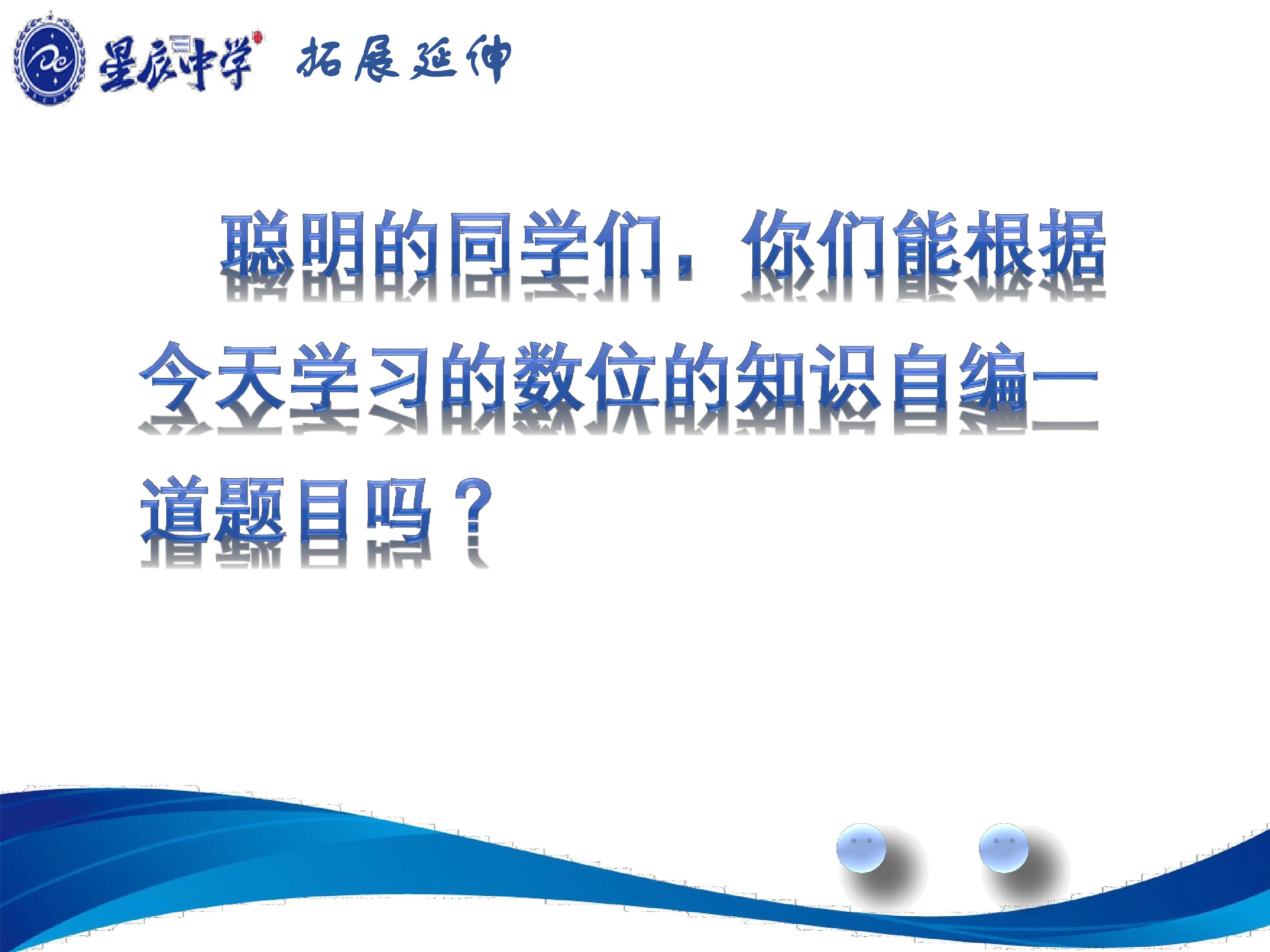 星辰中学 拓展延伸

聪明的同学们，你们能根据今天学习的数位的知识自编一道题目吗？